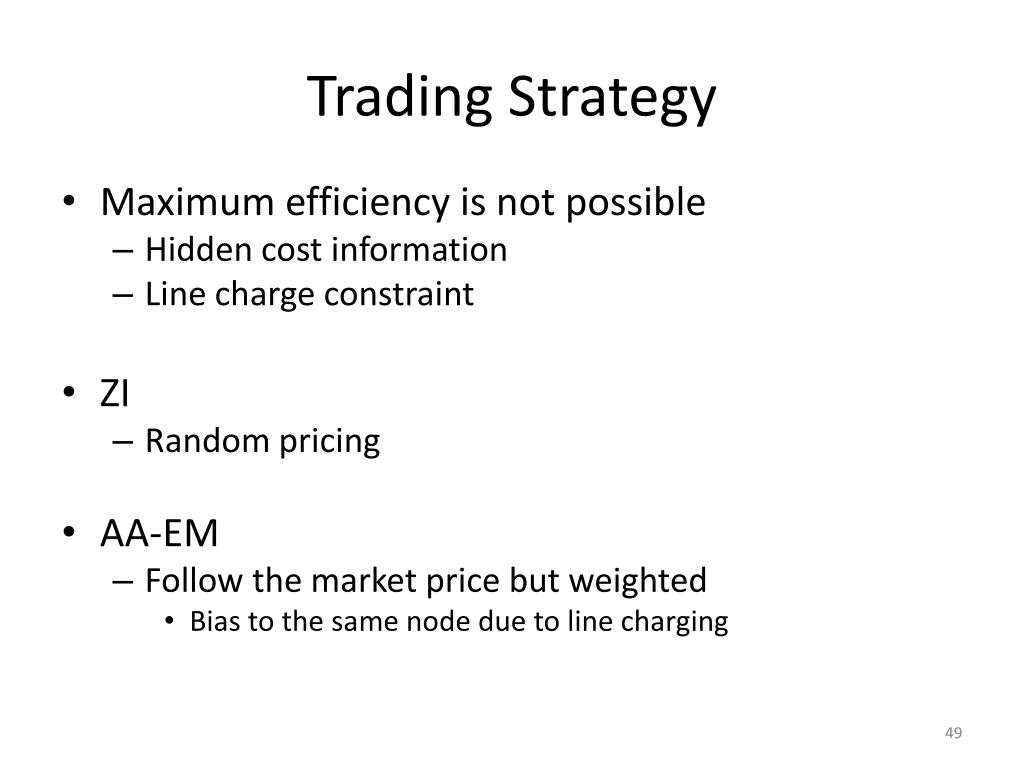 Trading Strategy

• Maximum efficiency is not possible
  – Hidden cost information
  – Line charge constraint

• ZI
  – Random pricing

• AA-EM
  – Follow the market price but weighted
    • Bias to the same node due to line charging

49